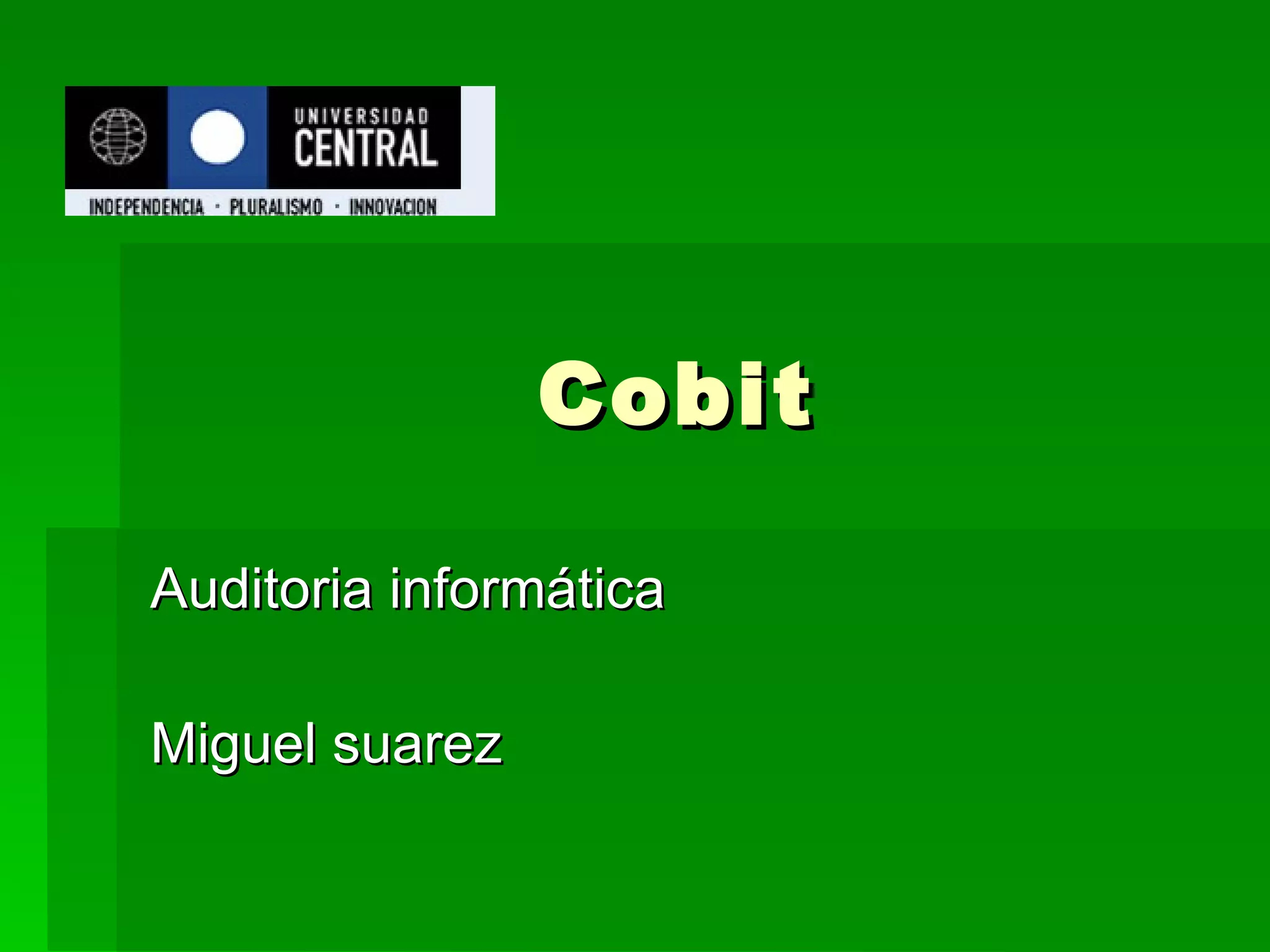 UNIVERSIDAD
CENTRAL
INDEPENDENCIA · PLURALISMO · INNOVACION

Cobit

Auditoria informática

Miguel suarez